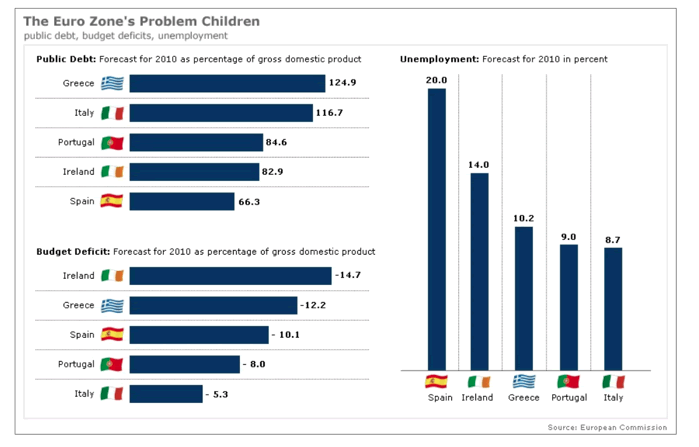 The Euro Zone's Problem Children
public debt, budget deficits, unemployment

Public Debt: Forecast for 2010 as percentage of gross domestic product

Greece 124.9
Italy 116.7
Portugal 84.6
Ireland 82.9
Spain 66.3

Budget Deficit: Forecast for 2010 as percentage of gross domestic product

Ireland -14.7
Greece -12.2
Spain - 10.1
Portugal - 8.0
Italy - 5.3

Unemployment: Forecast for 2010 in percent

20.0
14.0
10.2
9.0
8.7
Spain Ireland Greece Portugal Italy

Source: European Commission